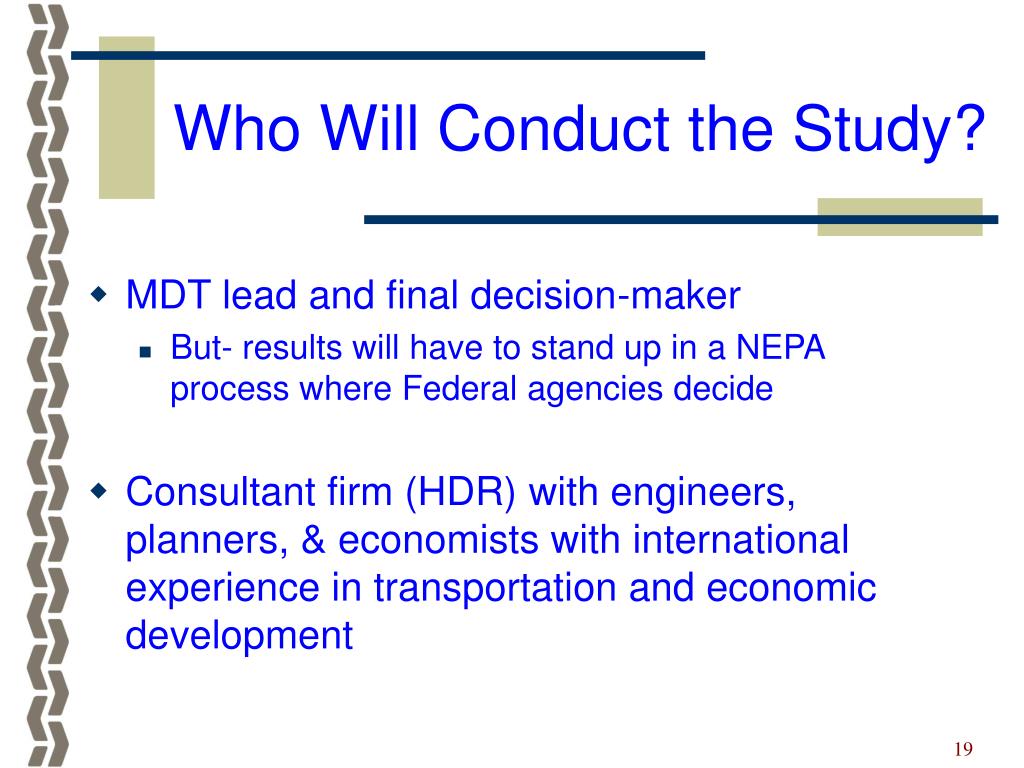 Who Will Conduct the Study?

MDT lead and final decision-maker

But- results will have to stand up in a NEPA process where Federal agencies decide

Consultant firm (HDR) with engineers, planners, & economists with international experience in transportation and economic development

19